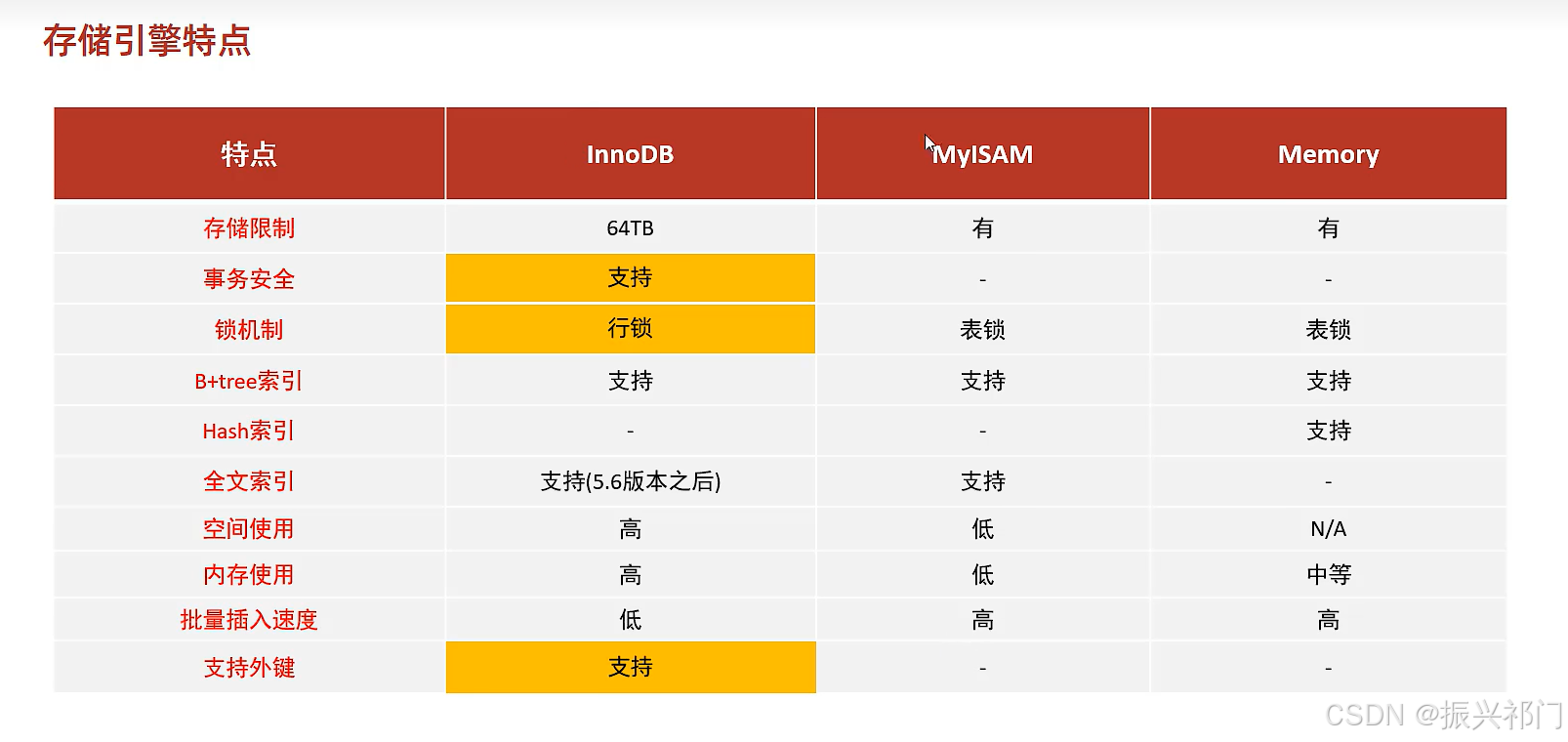 存储引擎特点

| 特点 | InnoDB | MyISAM | Memory |
|---|---|---|---|
| 存储限制 | 64TB | 有 | 有 |
| 事务安全 | 支持 | - | - |
| 锁机制 | 行锁 | 表锁 | 表锁 |
| B+tree索引 | 支持 | 支持 | 支持 |
| Hash索引 | - | - | 支持 |
| 全文索引 | 支持(5.6版本之后) | 支持 | - |
| 空间使用 | 高 | 低 | N/A |
| 内存使用 | 高 | 低 | 中等 |
| 批量插入速度 | 低 | 高 | 高 |
| 支持外键 | 支持 | - | - |

CSDN @振兴祁门